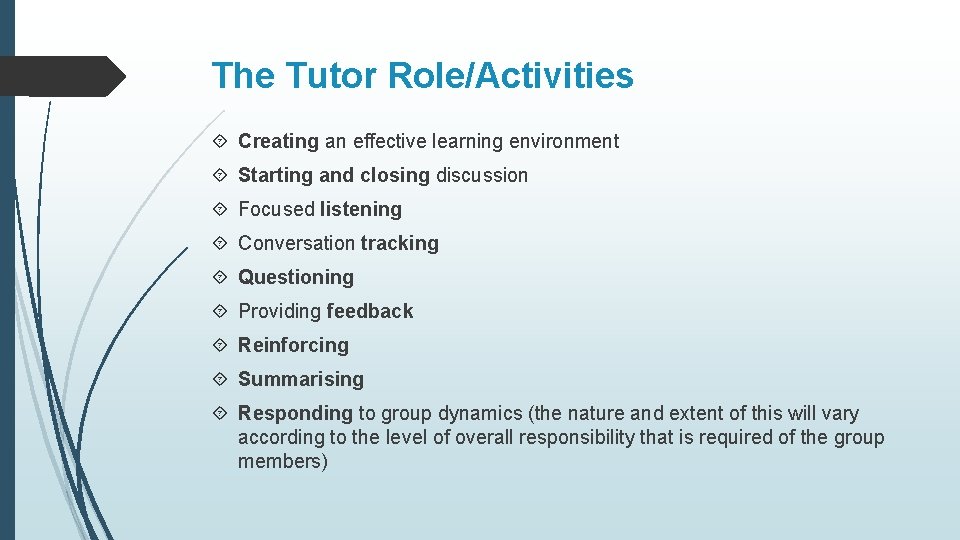 The Tutor Role/Activities

Creating an effective learning environment

Starting and closing discussion

Focused listening

Conversation tracking

Questioning

Providing feedback

Reinforcing

Summarising

Responding to group dynamics (the nature and extent of this will vary according to the level of overall responsibility that is required of the group members)